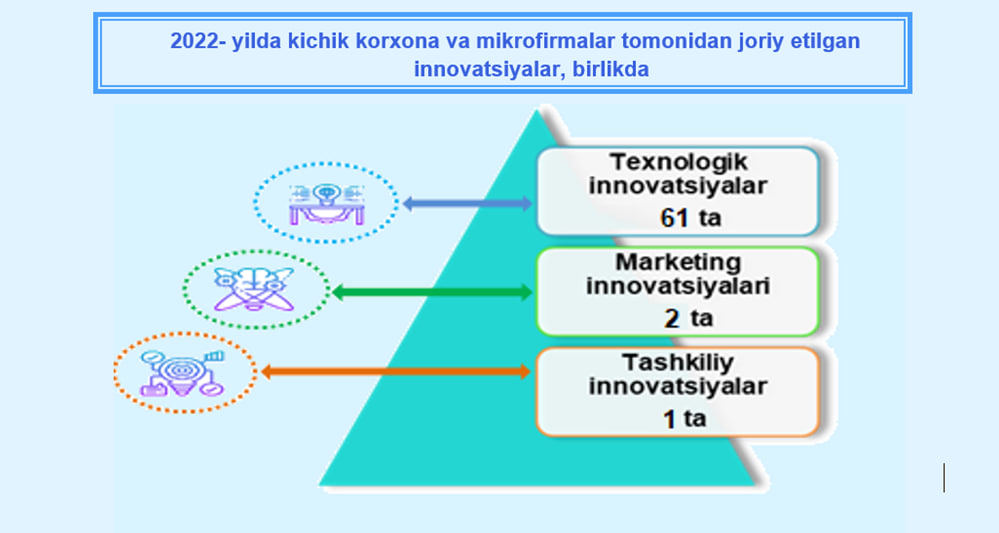 2022- yilda kichik korxona va mikrofirmalar tomonidan joriy etilgan innovatsiyalar, birlikda

Texnologik innovatsiyalar
61 ta

Marketing innovatsiyalari
2 ta

Tashkiliy innovatsiyalar
1 ta